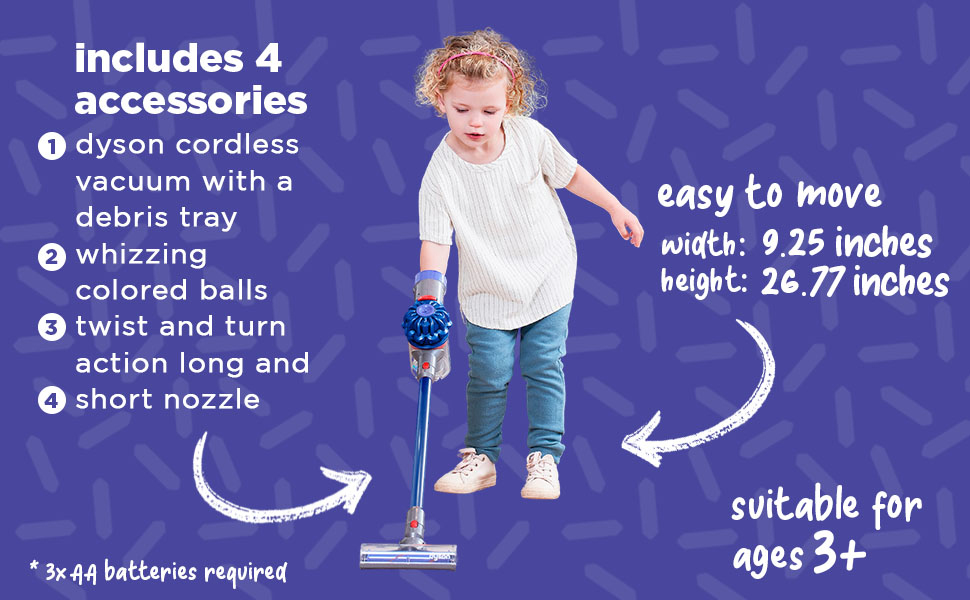 includes 4 accessories

1 dyson cordless vacuum with a debris tray
2 whizzing colored balls
3 twist and turn action long and
4 short nozzle

easy to move
width: 9.25 inches
height: 26.77 inches

suitable for ages 3+

* 3x AA batteries required